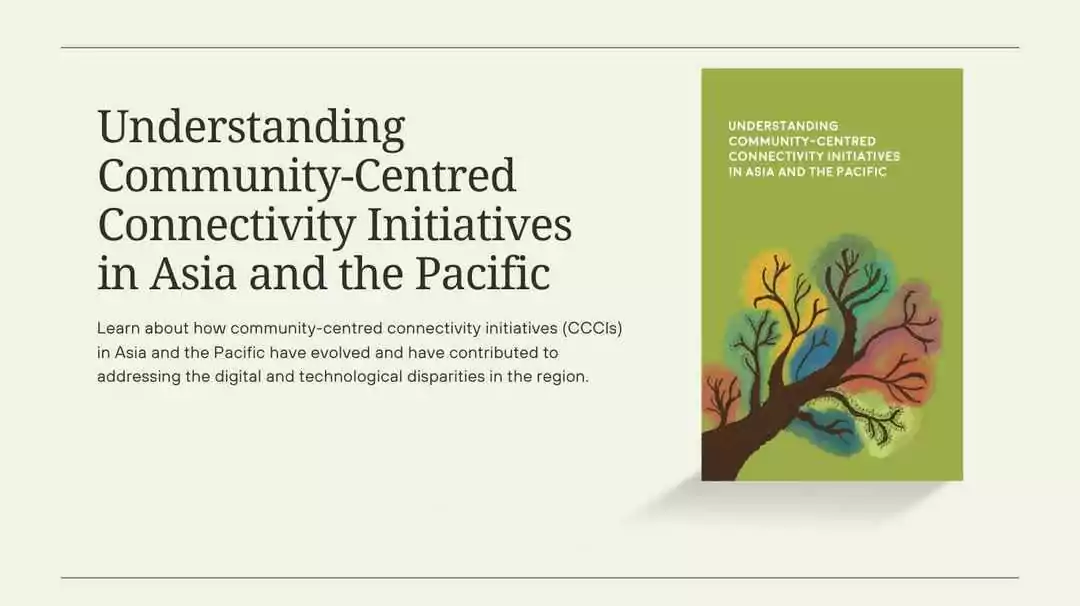 Understanding Community-Centred Connectivity Initiatives in Asia and the Pacific

Learn about how community-centred connectivity initiatives (CCCIs) in Asia and the Pacific have evolved and have contributed to addressing the digital and technological disparities in the region.

UNDERSTANDING COMMUNITY-CENTRED CONNECTIVITY INITIATIVES IN ASIA AND THE PACIFIC